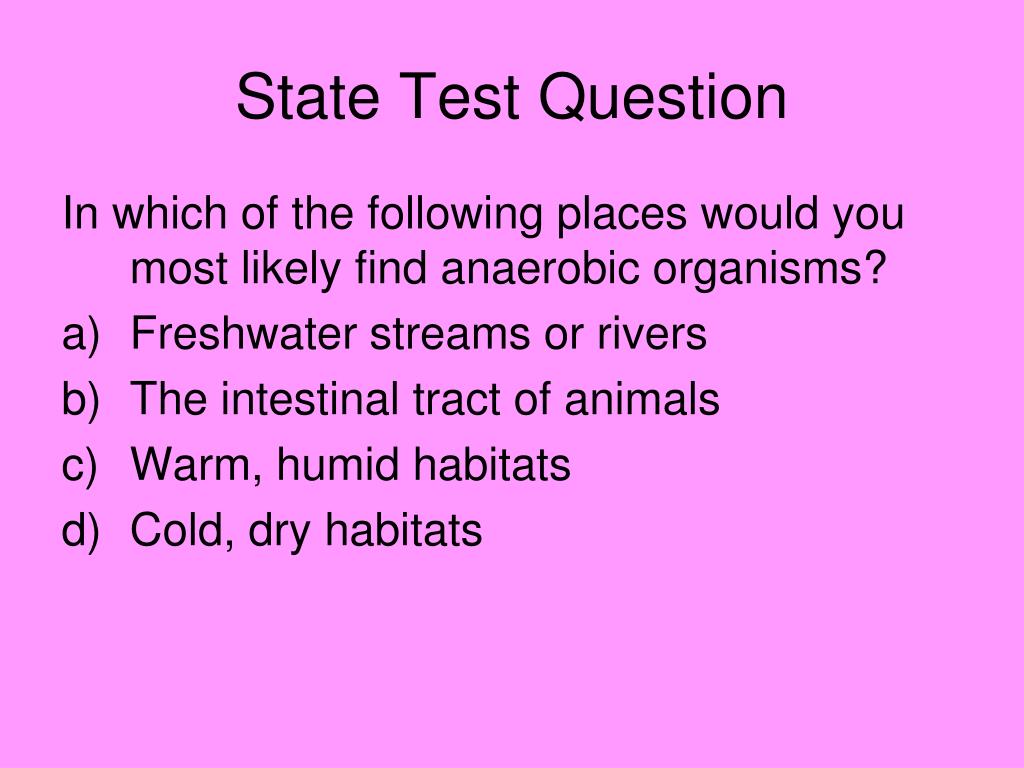 State Test Question

In which of the following places would you most likely find anaerobic organisms?
a) Freshwater streams or rivers
b) The intestinal tract of animals
c) Warm, humid habitats
d) Cold, dry habitats